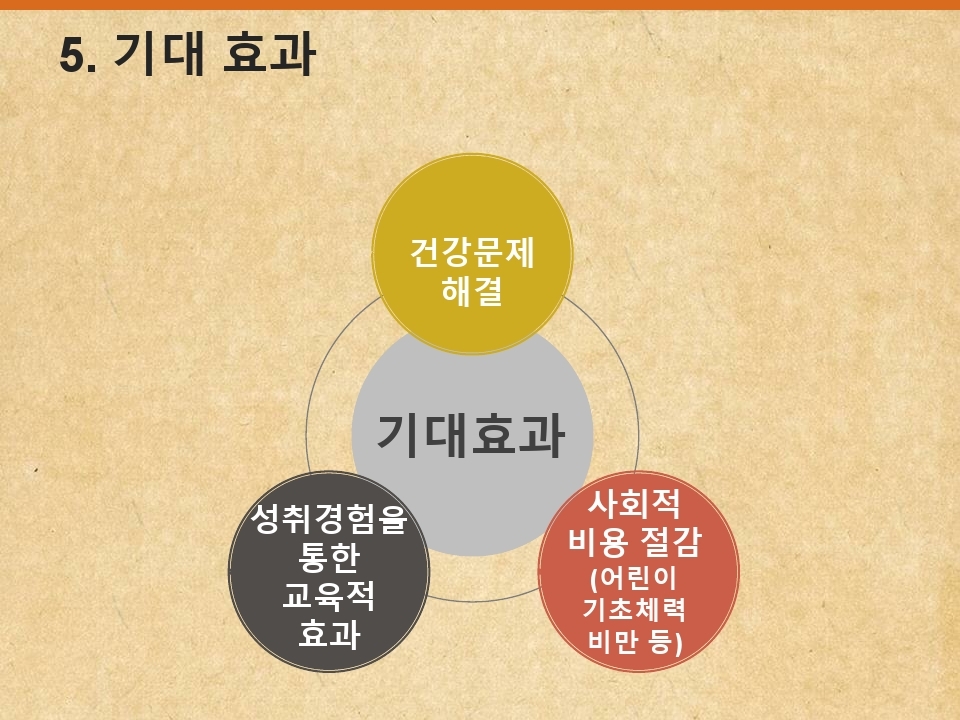 5. 기대 효과

건강문제 해결

기대효과

성취경험을 통한 교육적 효과

사회적 비용 절감 (어린이 기초체력 비만 등)